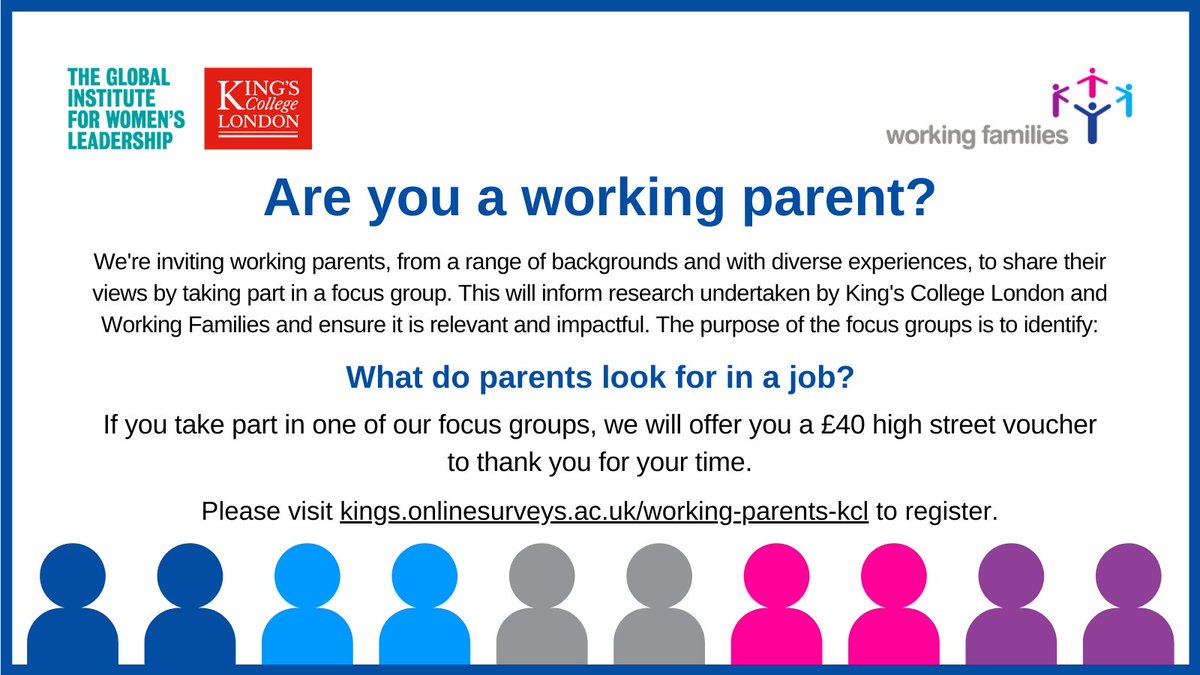 THE GLOBAL INSTITUTE FOR WOMEN'S LEADERSHIP

KING'S College LONDON

working families

Are you a working parent?

We're inviting working parents, from a range of backgrounds and with diverse experiences, to share their views by taking part in a focus group. This will inform research undertaken by King's College London and Working Families and ensure it is relevant and impactful. The purpose of the focus groups is to identify:

What do parents look for in a job?

If you take part in one of our focus groups, we will offer you a £40 high street voucher to thank you for your time.

Please visit kings.onlinesurveys.ac.uk/working-parents-kcl to register.